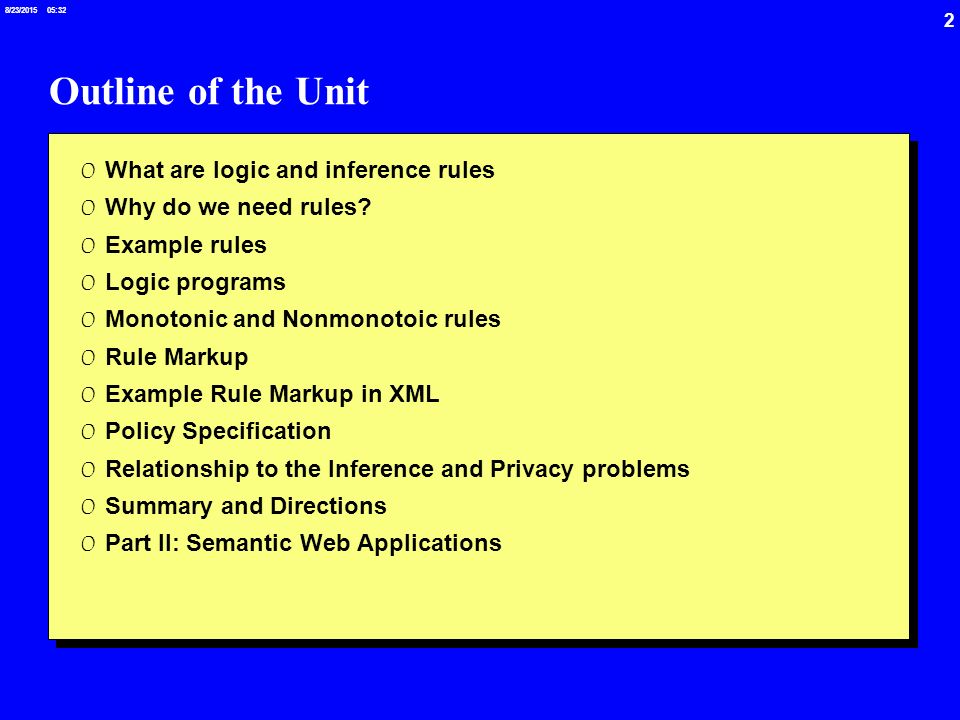 8/23/2015 05:32

2

Outline of the Unit

0 What are logic and inference rules
0 Why do we need rules?
0 Example rules
0 Logic programs
0 Monotonic and Nonmonotoic rules
0 Rule Markup
0 Example Rule Markup in XML
0 Policy Specification
0 Relationship to the Inference and Privacy problems
0 Summary and Directions
0 Part II: Semantic Web Applications